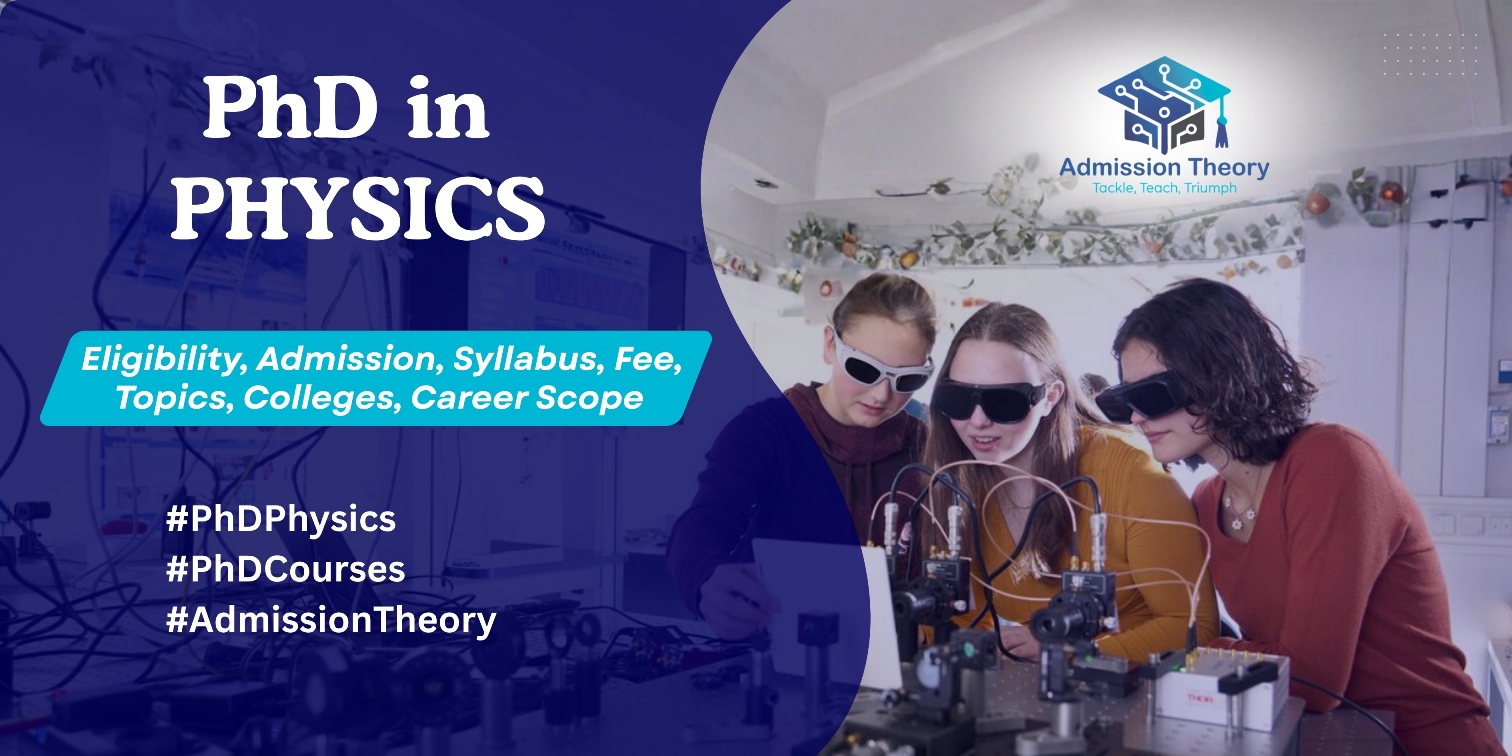 PhD in PHYSICS

Eligibility, Admission, Syllabus, Fee, Topics, Colleges, Career Scope

#PhDPhysics
#PhDCourses
#AdmissionTheory

Admission Theory
Tackle, Teach, Triumph

THOR